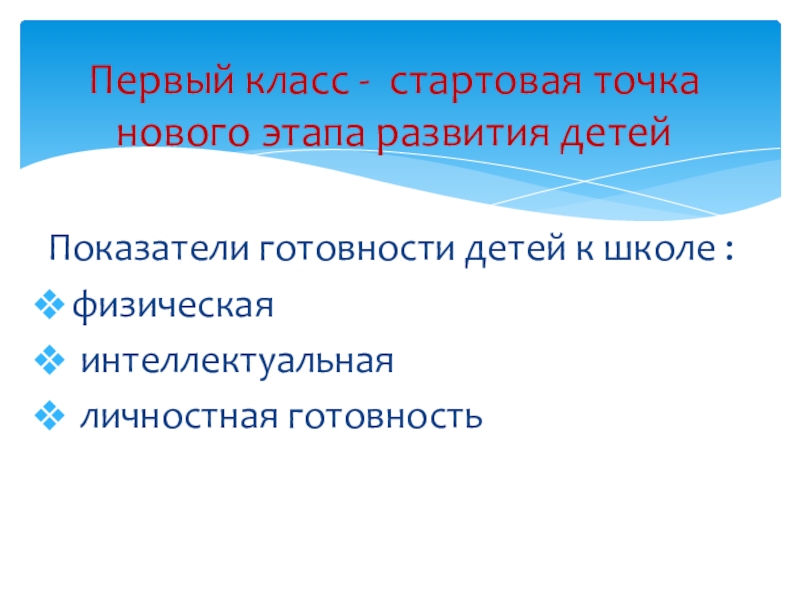 Первый класс - стартовая точка нового этапа развития детей

Показатели готовности детей к школе :

❖ физическая

❖ интеллектуальная

❖ личностная готовность